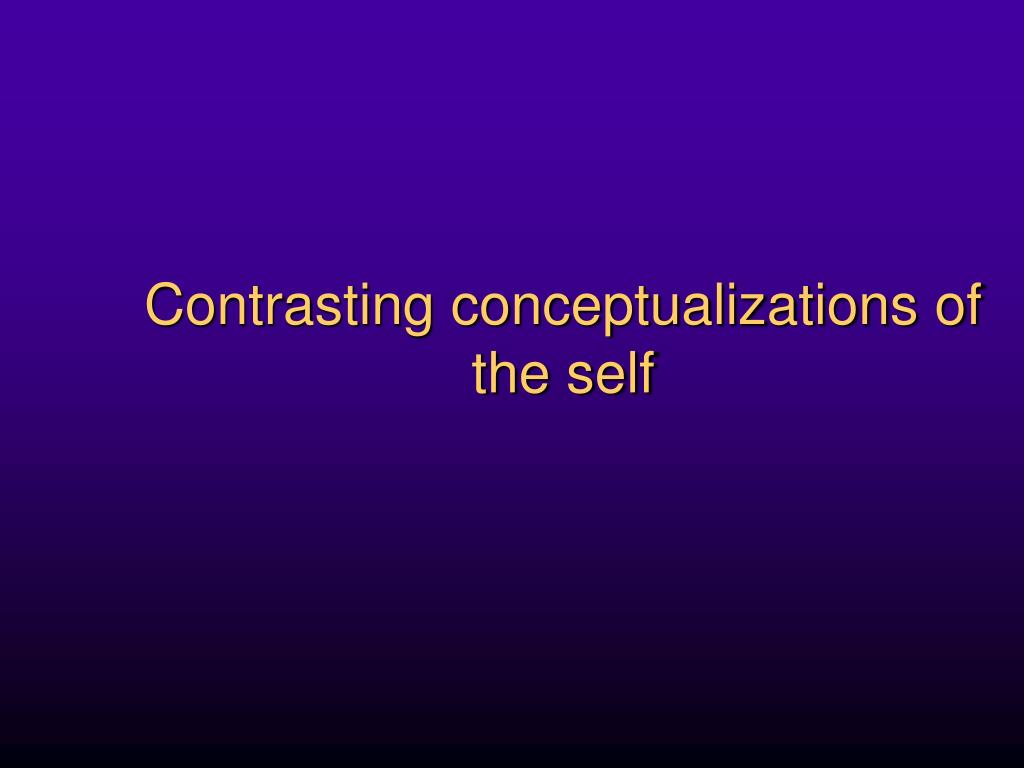 Contrasting conceptualizations of the self